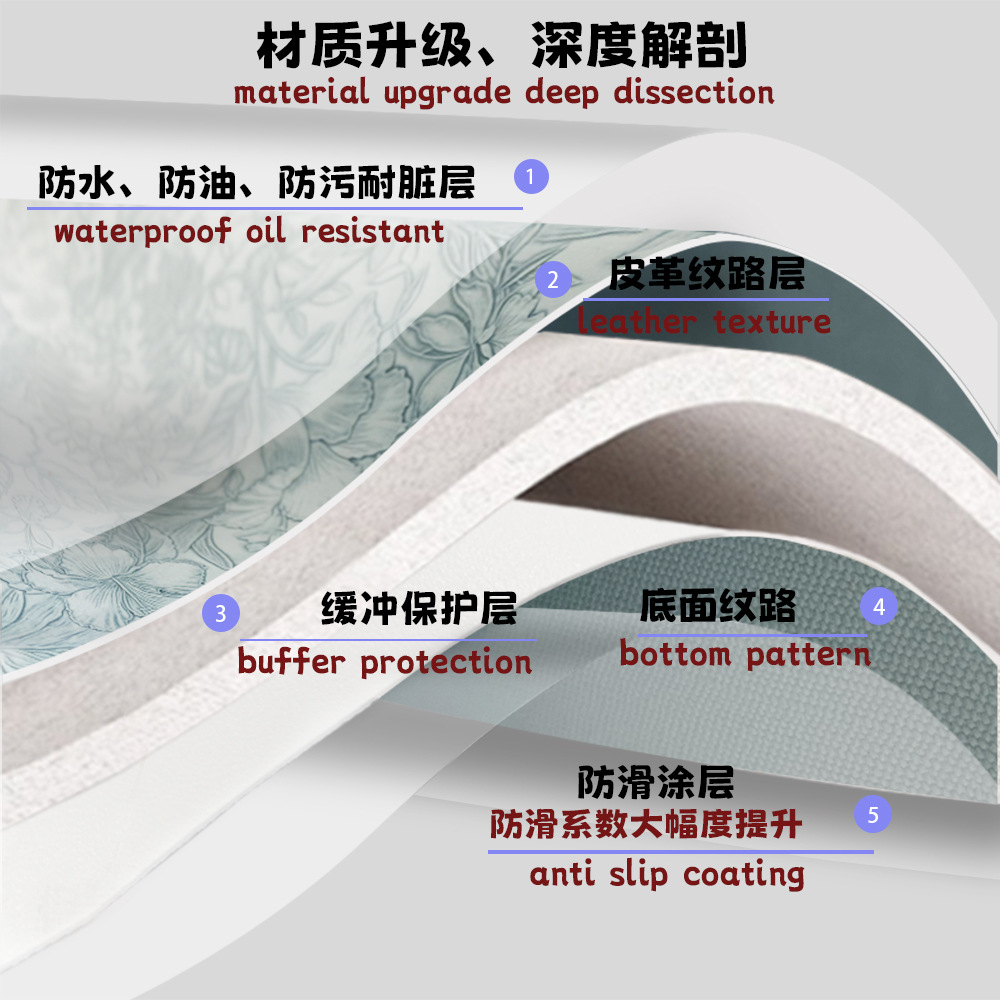 材质升级、深度解剖
material upgrade deep dissection

防水、防油、防污耐脏层 1
waterproof oil resistant

2 皮革纹路层
leather texture

3 缓冲保护层
buffer protection

底面纹路 4
bottom pattern

防滑涂层
防滑系数大幅度提升 5
anti slip coating